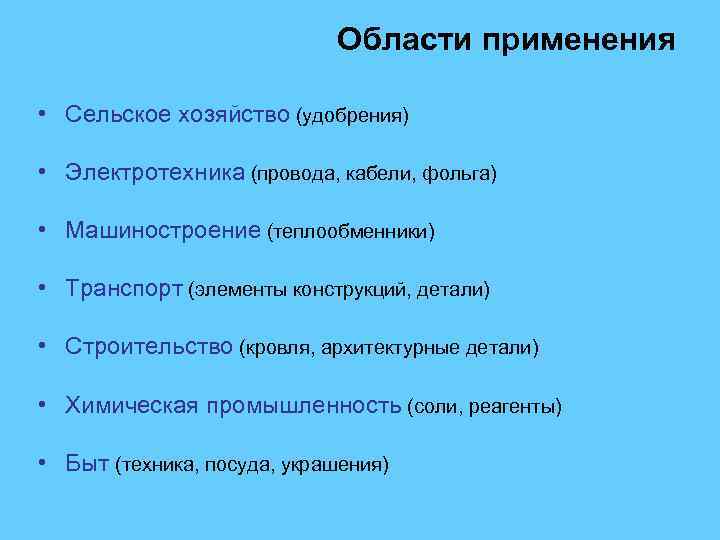 Области применения

• Сельское хозяйство (удобрения)

• Электротехника (провода, кабели, фольга)

• Машиностроение (теплообменники)

• Транспорт (элементы конструкций, детали)

• Строительство (кровля, архитектурные детали)

• Химическая промышленность (соли, реагенты)

• Быт (техника, посуда, украшения)